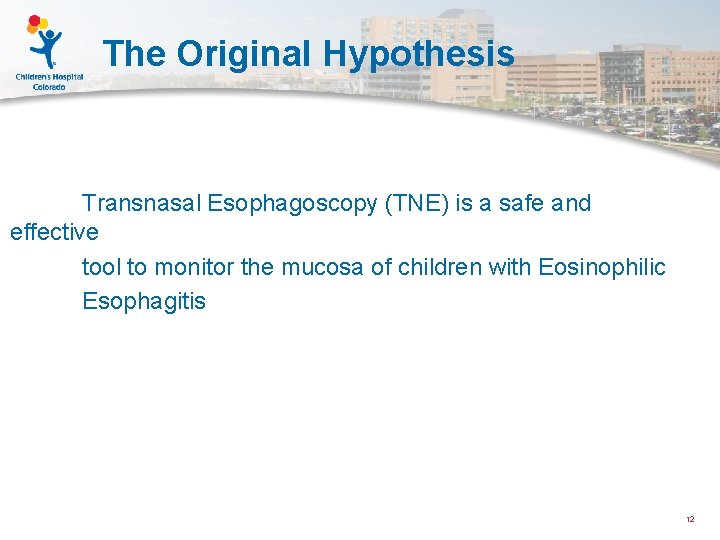 Children's Hospital Colorado

The Original Hypothesis

Transnasal Esophagoscopy (TNE) is a safe and effective tool to monitor the mucosa of children with Eosinophilic Esophagitis

12